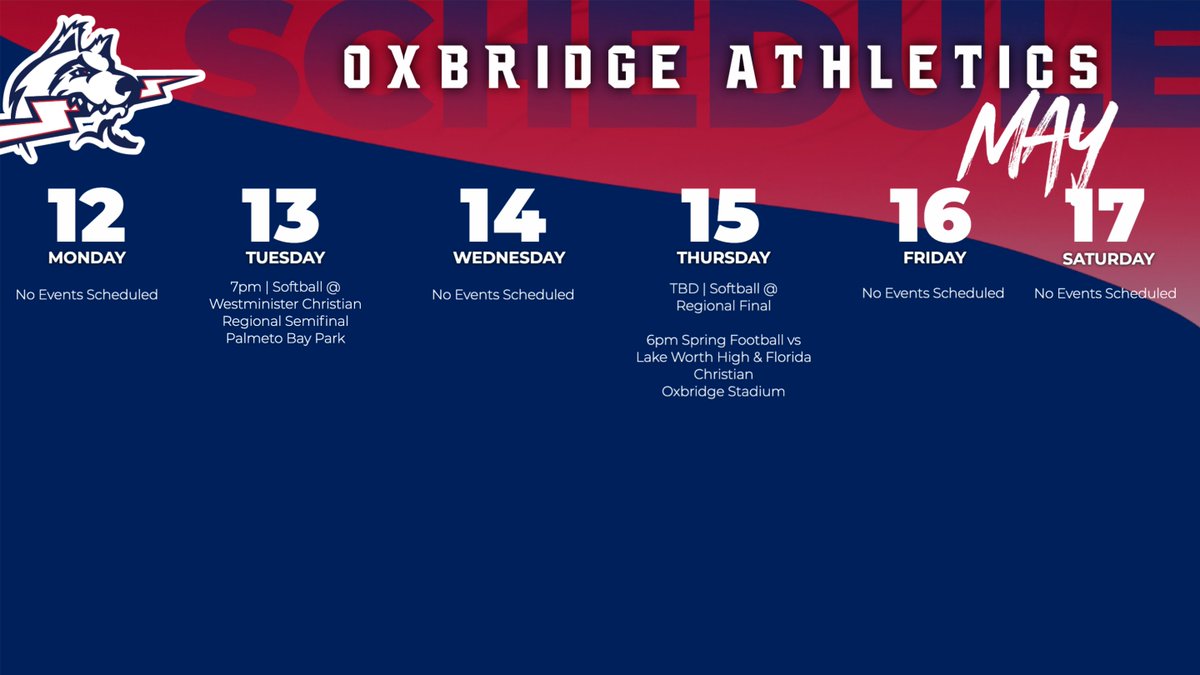 SCHEDULE

OXBRIDGE ATHLETICS

MAY

12
MONDAY

No Events Scheduled

13
TUESDAY

7pm | Softball @ Westminister Christian Regional Semifinal Palmeto Bay Park

14
WEDNESDAY

No Events Scheduled

15
THURSDAY

TBD | Softball @ Regional Final

6pm Spring Football vs Lake Worth High & Florida Christian Oxbridge Stadium

16
FRIDAY

No Events Scheduled

17
SATURDAY

No Events Scheduled